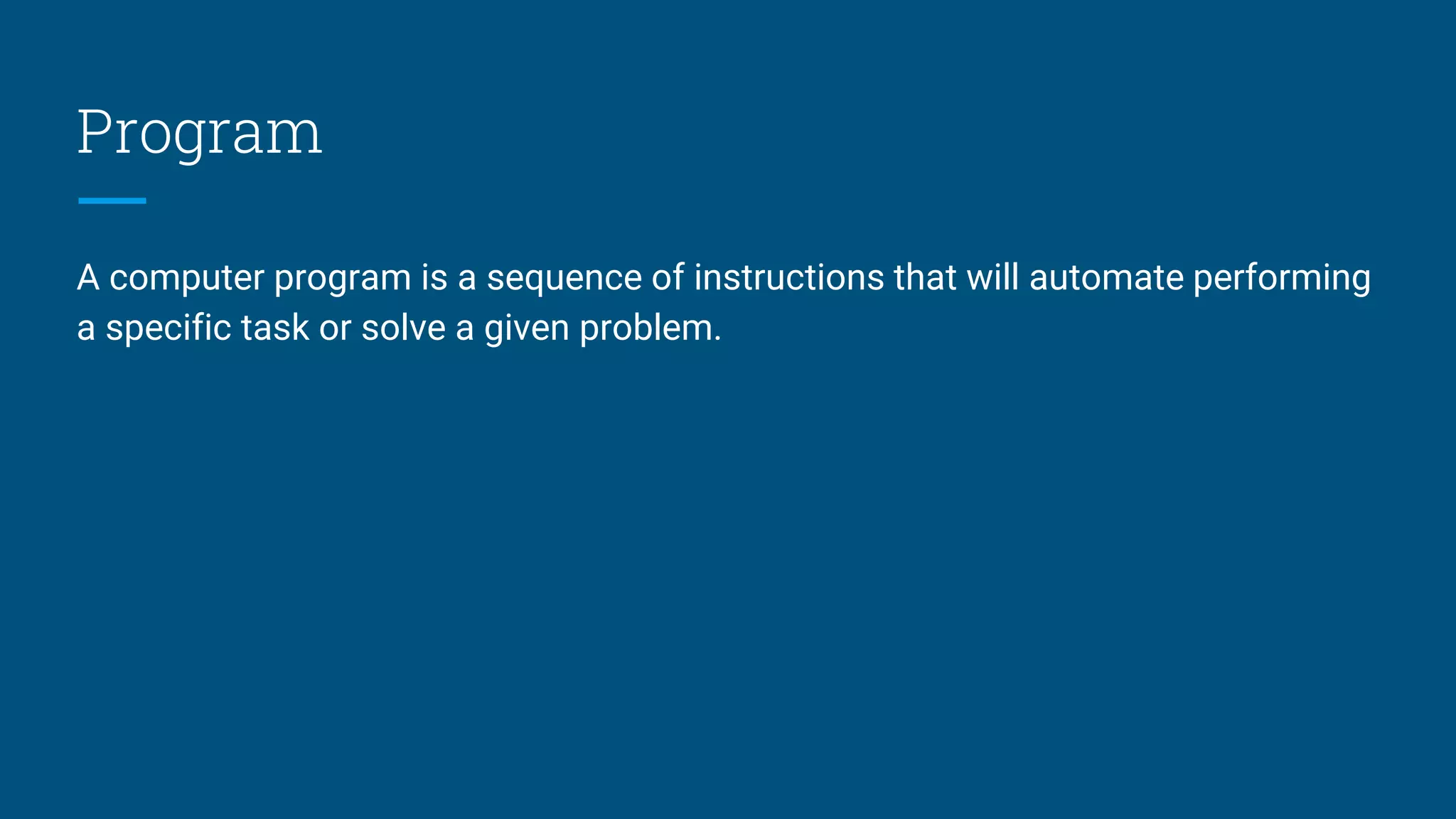 Program

A computer program is a sequence of instructions that will automate performing a specific task or solve a given problem.